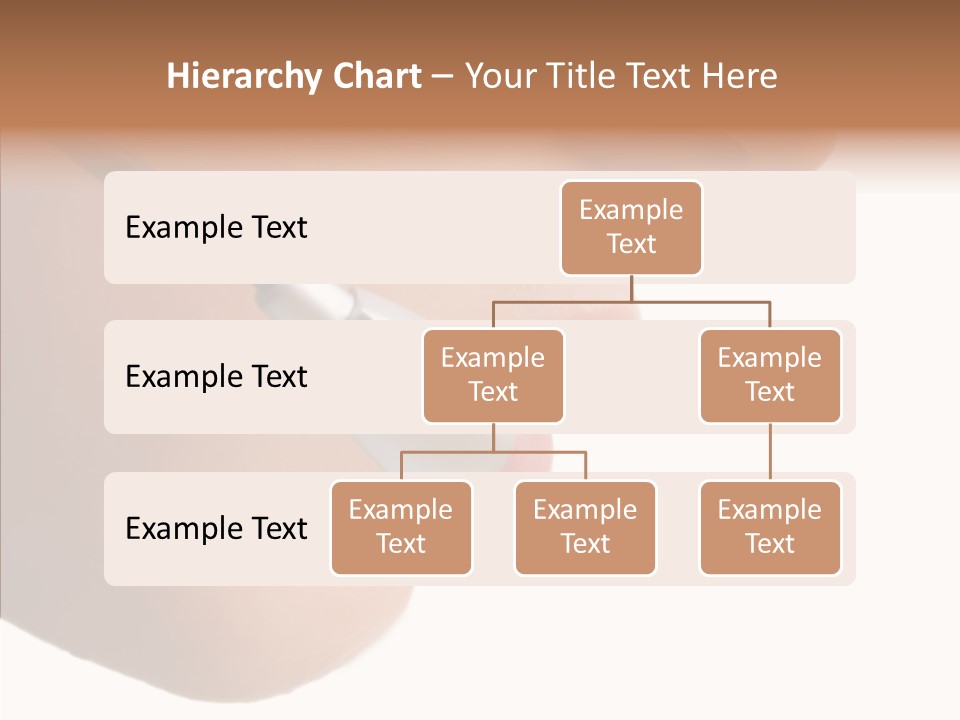 Hierarchy Chart – Your Title Text Here

Example Text

Example Text

Example Text

Example Text

Example Text

Example Text

Example Text

Example Text

Example Text